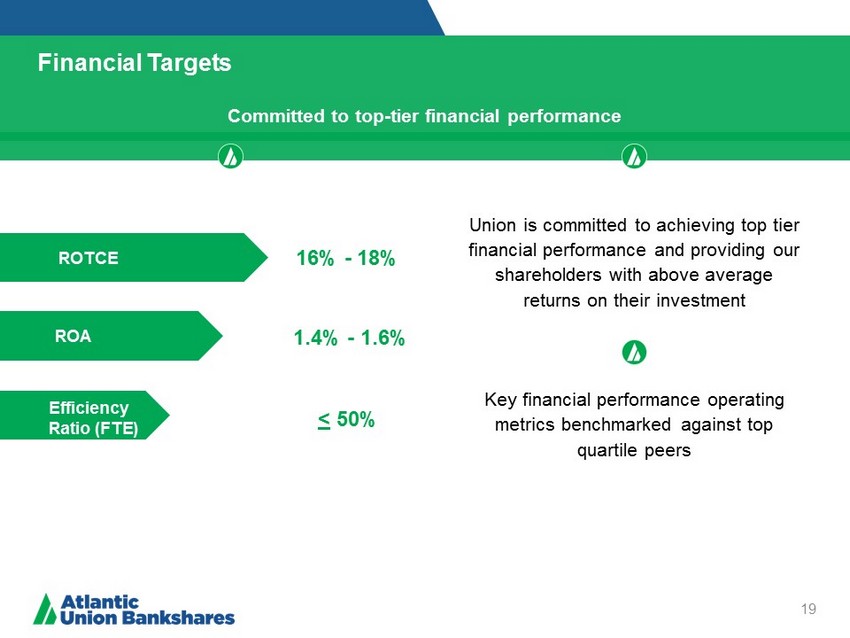 Financial Targets

Committed to top-tier financial performance

ROTCE

16% - 18%

ROA

1.4% - 1.6%

Efficiency Ratio (FTE)

$\leq$ 50%

Union is committed to achieving top tier financial performance and providing our shareholders with above average returns on their investment

Key financial performance operating metrics benchmarked against top quartile peers

Atlantic Union Bankshares

19